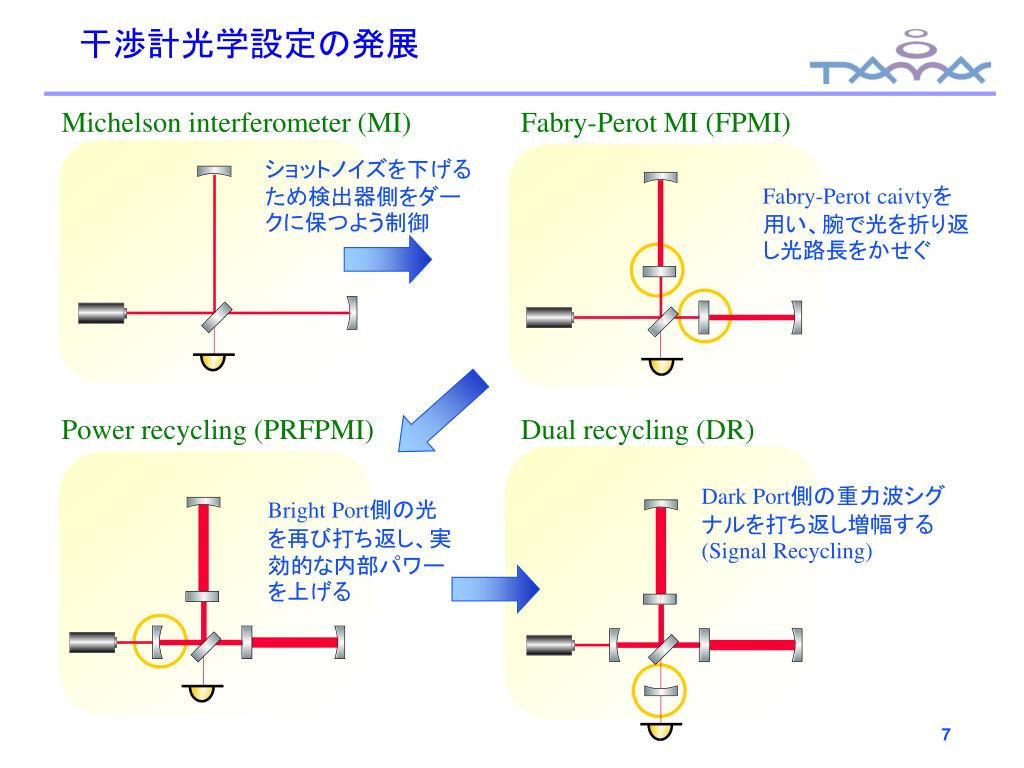 干渉計光学設定の発展

TAMA

Michelson interferometer (MI)

ショットノイズを下げるため検出器側をダークに保つよう制御

Fabry-Perot MI (FPMI)

Fabry-Perot caivtyを用い、腕で光を折り返し光路長をかせぐ

Power recycling (PRFPMI)

Bright Port側の光を再び打ち返し、実効的な内部パワーを上げる

Dual recycling (DR)

Dark Port側の重力波シグナルを打ち返し増幅する (Signal Recycling)

7